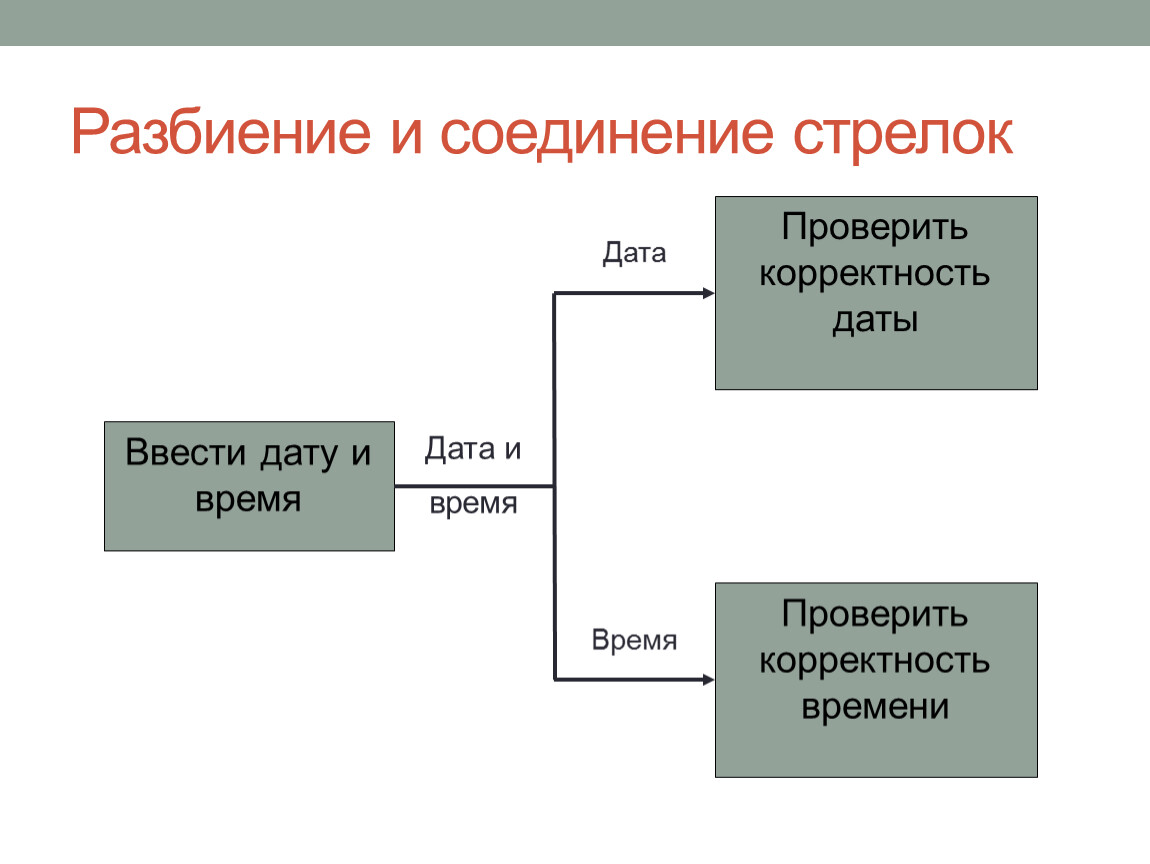 Разбиение и соединение стрелок

Ввести дату и время

Дата и время

Дата

Проверить корректность даты

Время

Проверить корректность времени